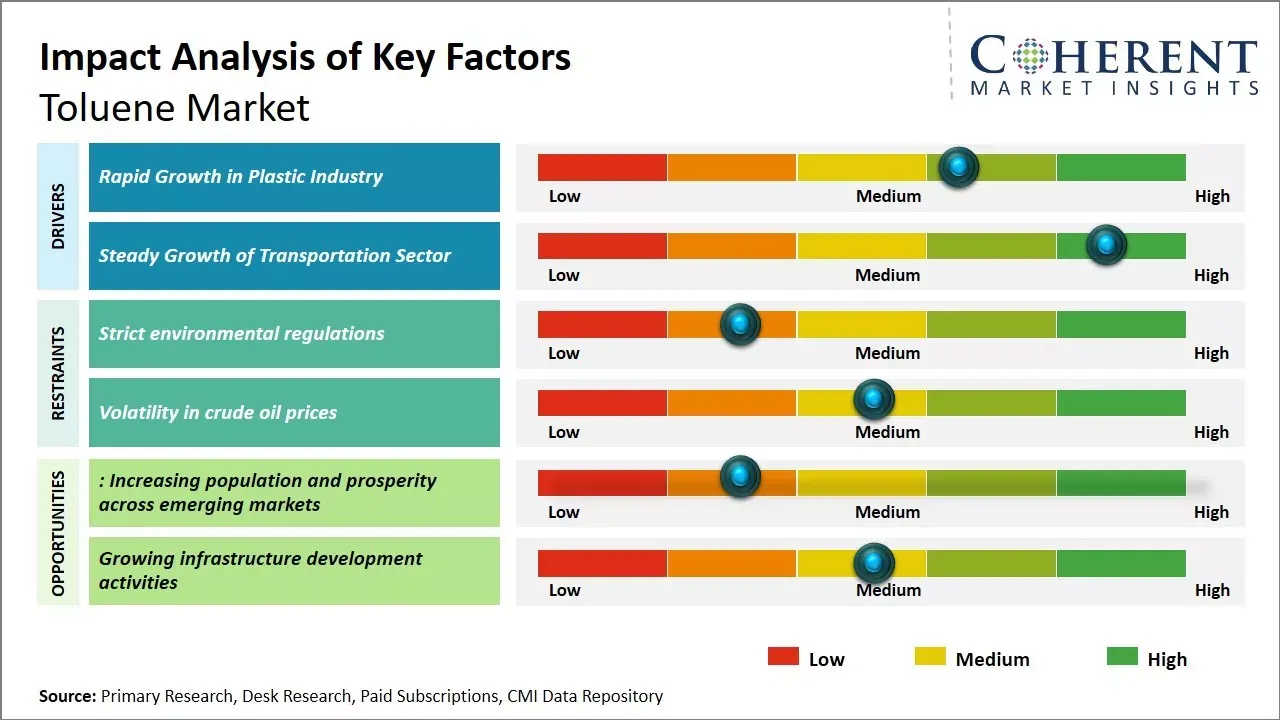 Impact Analysis of Key Factors
Toluene Market

COHERENT
MARKET INSIGHTS

DRIVERS

Rapid Growth in Plastic Industry
Low Medium High

Steady Growth of Transportation Sector
Low Medium High

RESTRAINTS

Strict environmental regulations
Low Medium High

Volatility in crude oil prices
Low Medium High

OPPORTUNITIES

: Increasing population and prosperity across emerging markets
Low Medium High

Growing infrastructure development activities
Low Medium High

Low Medium High

Source: Primary Research, Desk Research, Paid Subscriptions, CMI Data Repository